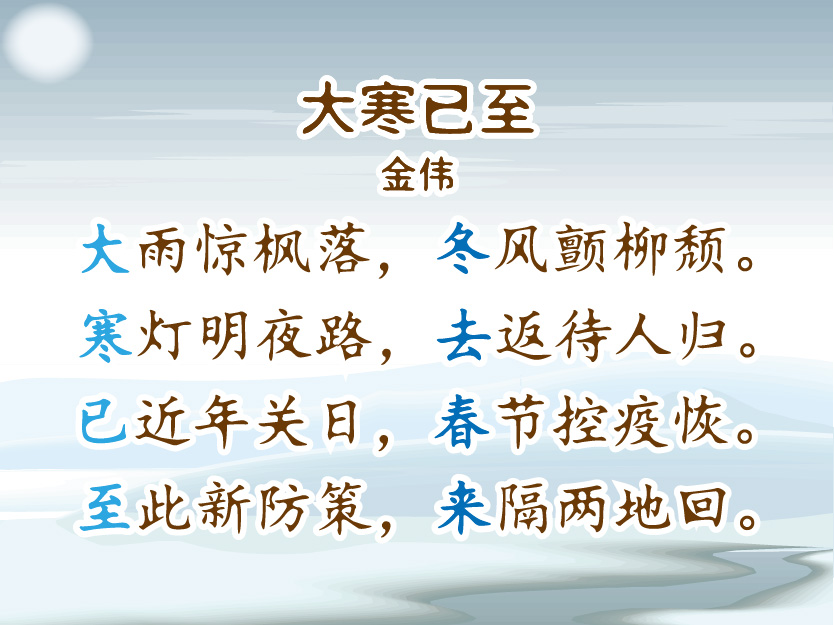 大寒已至

金伟

大雨惊枫落，冬风颤柳颓。
寒灯明夜路，去返待人归。
已近年关日，春节控疫恢。
至此新防策，来隔两地回。